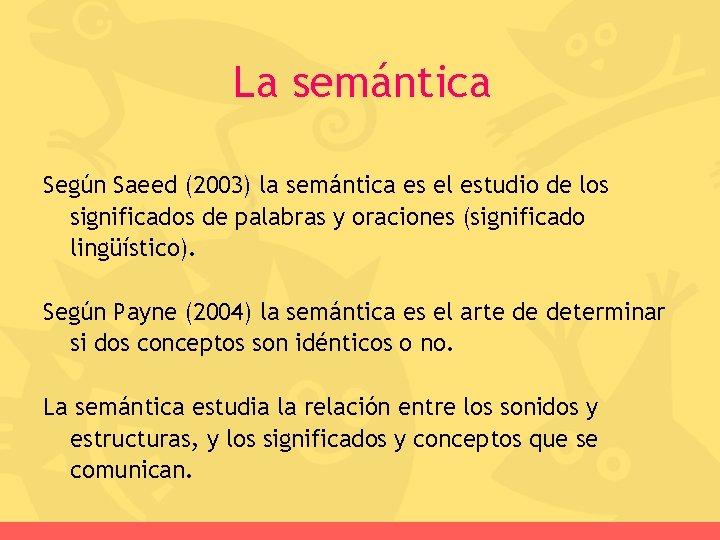 La semántica

Según Saeed (2003) la semántica es el estudio de los significados de palabras y oraciones (significado lingüístico).

Según Payne (2004) la semántica es el arte de determinar si dos conceptos son idénticos o no.

La semántica estudia la relación entre los sonidos y estructuras, y los significados y conceptos que se comunican.